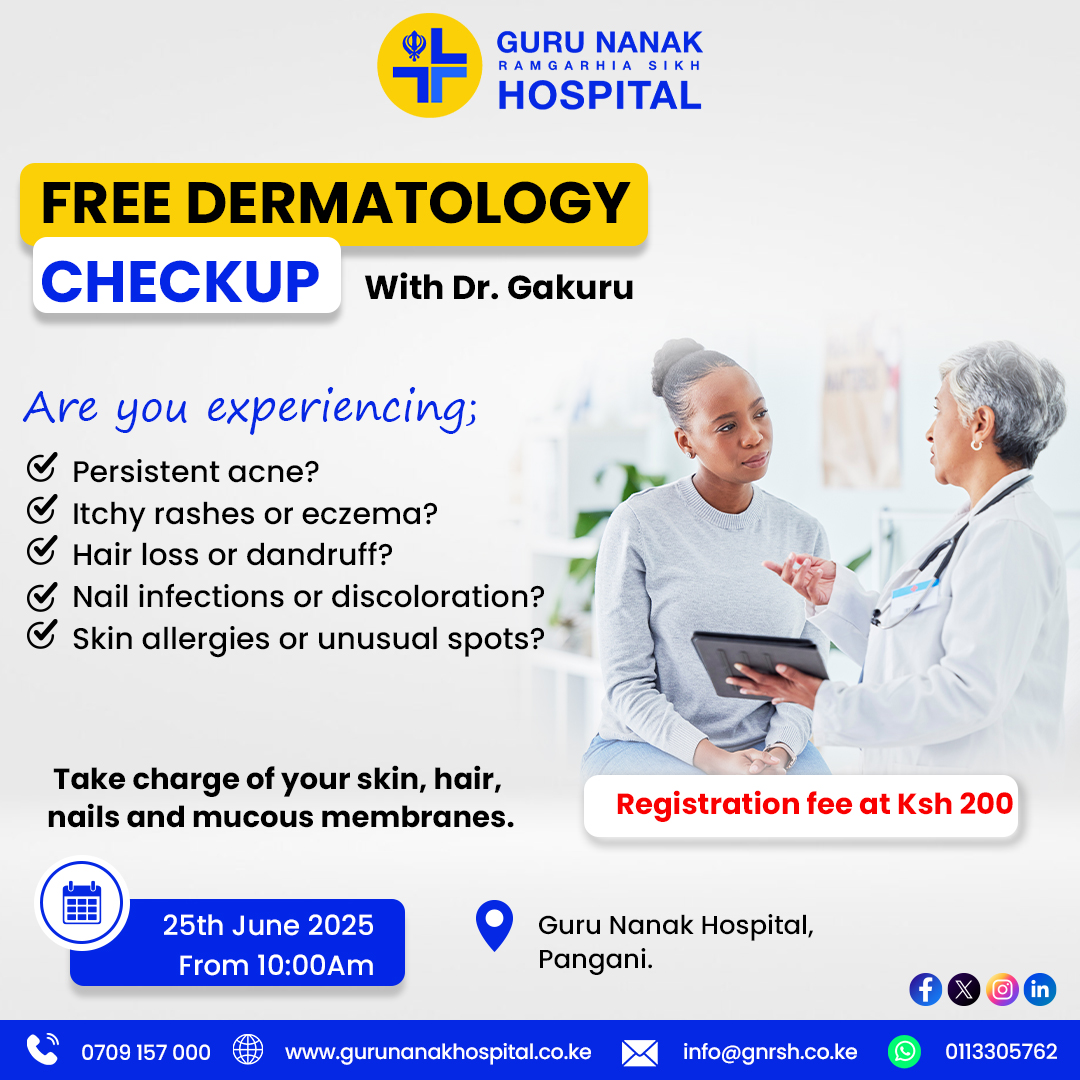 GURU NANAK
RAMGARHIA SIKH
HOSPITAL

FREE DERMATOLOGY
CHECKUP With Dr. Gakuru

Are you experiencing;

Persistent acne?
Itchy rashes or eczema?
Hair loss or dandruff?
Nail infections or discoloration?
Skin allergies or unusual spots?

Take charge of your skin, hair, nails and mucous membranes.

Registration fee at Ksh 200

25th June 2025
From 10:00Am

Guru Nanak Hospital,
Pangani.

0709 157 000 www.gurunanakhospital.co.ke info@gnrsh.co.ke 0113305762